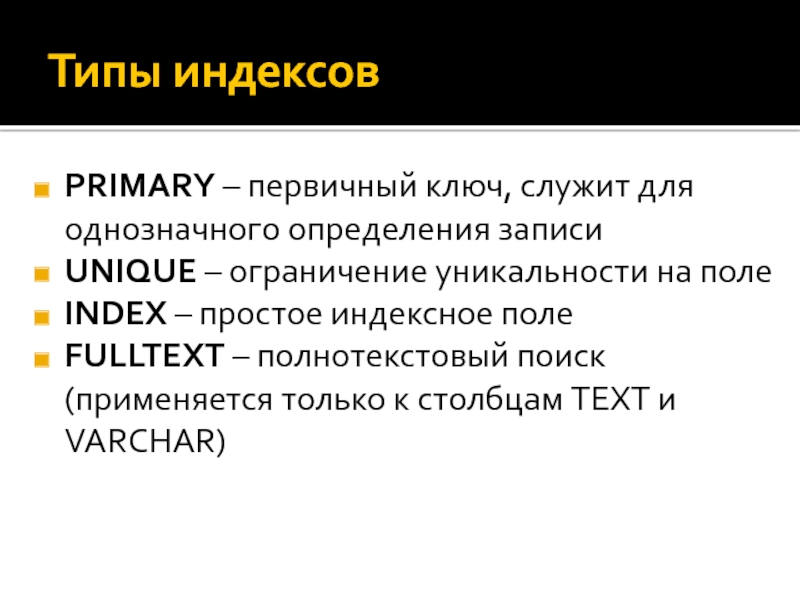 Типы индексов

PRIMARY – первичный ключ, служит для однозначного определения записи

UNIQUE – ограничение уникальности на поле

INDEX – простое индексное поле

FULLTEXT – полнотекстовый поиск (применяется только к столбцам TEXT и VARCHAR)